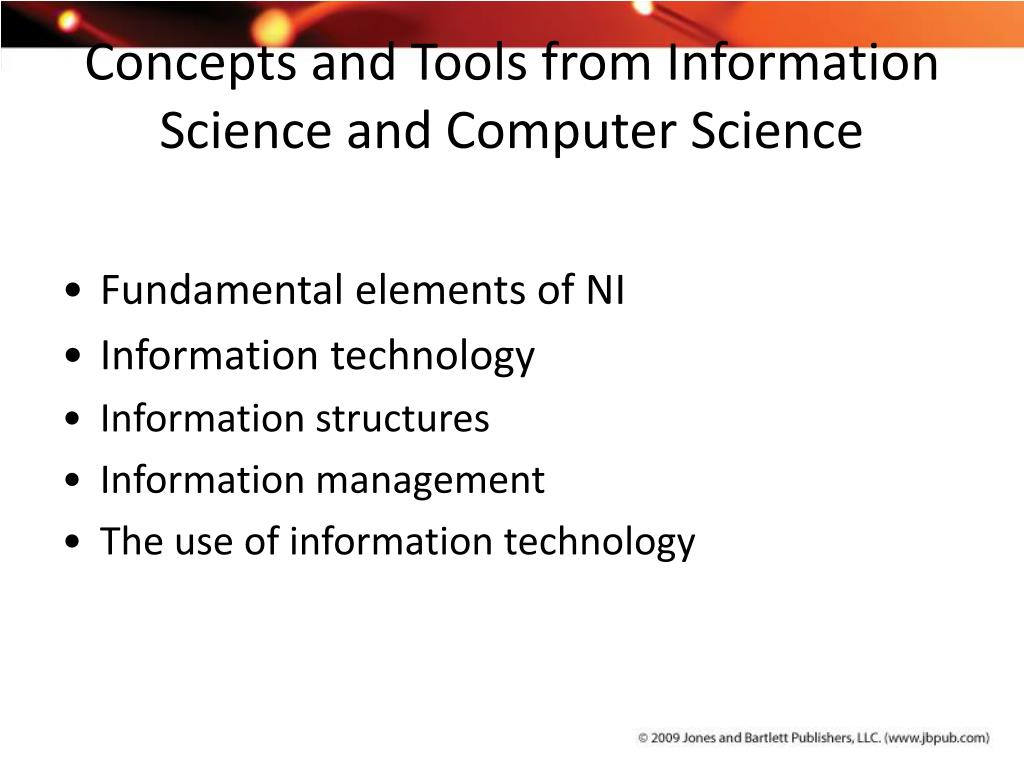 Concepts and Tools from Information Science and Computer Science

• Fundamental elements of NI
• Information technology
• Information structures
• Information management
• The use of information technology

© 2009 Jones and Bartlett Publishers, LLC. (www.jbpub.com)